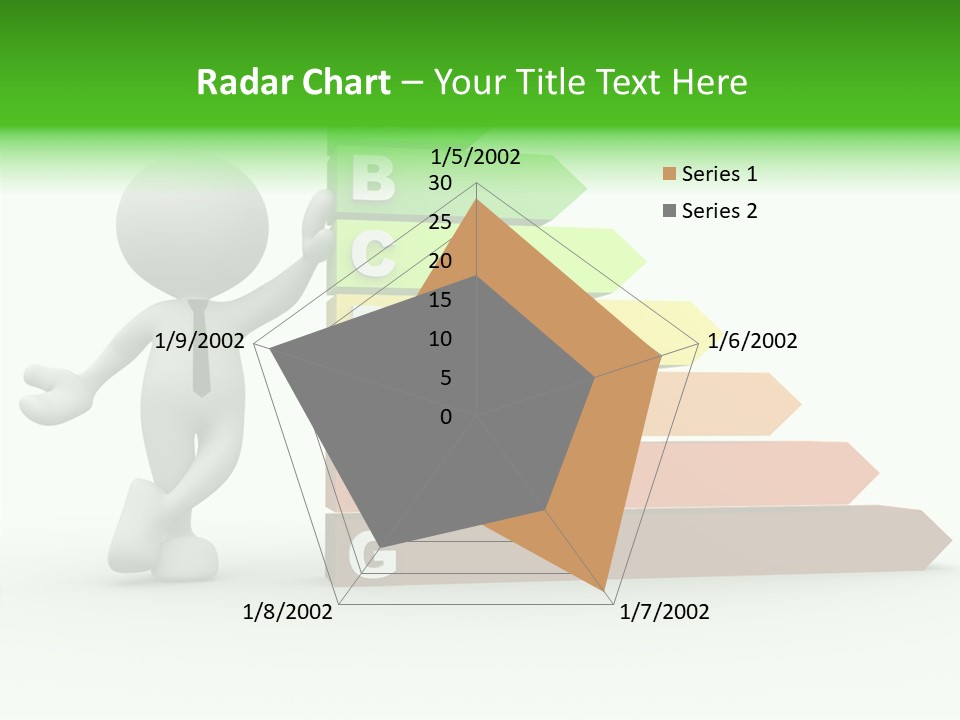 Radar Chart – Your Title Text Here

1/5/2002
30
25
20
15
10
5
0
1/6/2002
1/7/2002
1/8/2002
1/9/2002

Series 1
Series 2

B
C
G